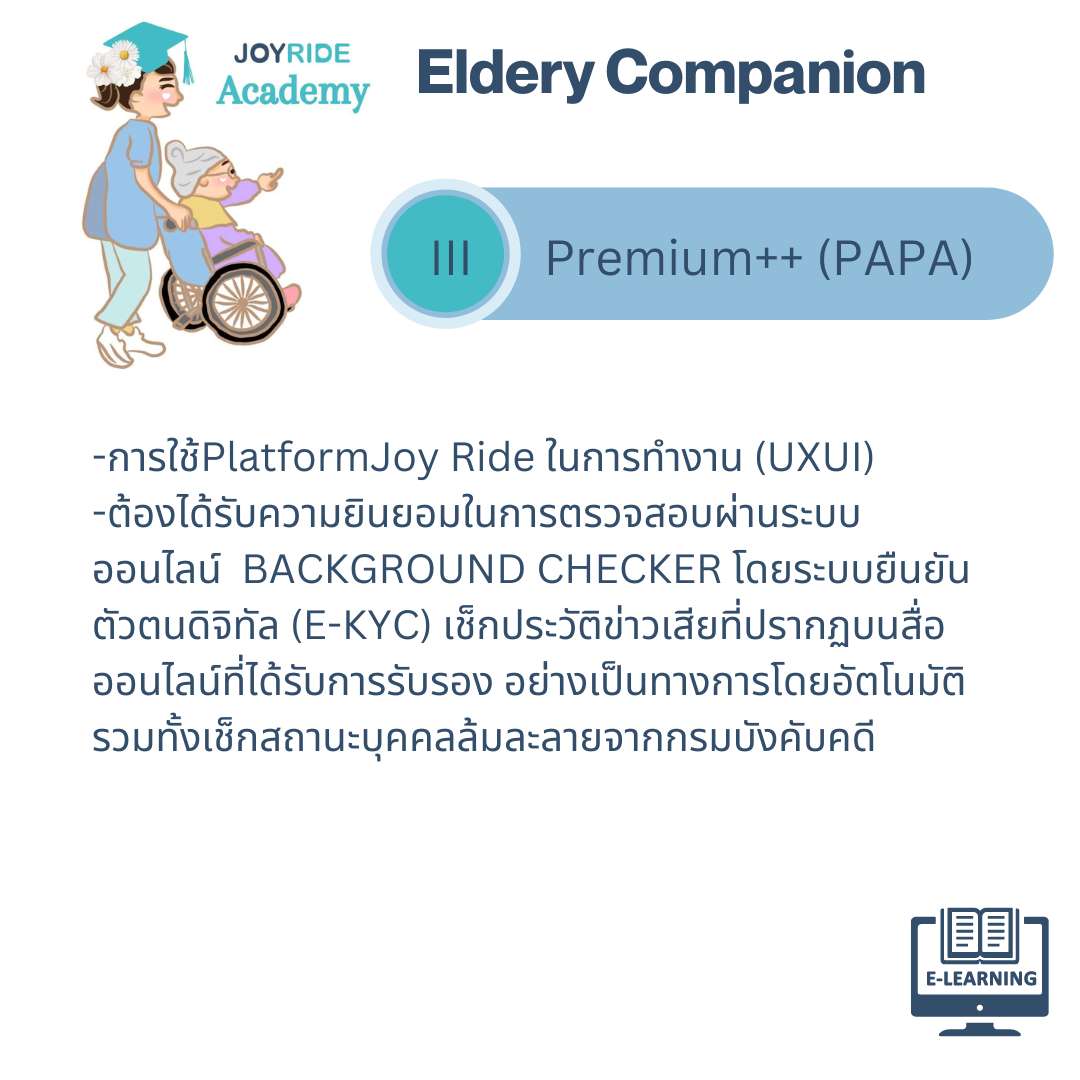 JOYRIDE
Academy

Eldery Companion

III Premium++ (PAPA)

-การใช้PlatformJoy Ride ในการทำงาน (UXUI)
-ต้องได้รับความยินยอมในการตรวจสอบผ่านระบบออนไลน์ BACKGROUND CHECKER โดยระบบยืนยันตัวตนดิจิทัล (E-KYC) เช็กประวัติข่าวเสียที่ปรากฏบนสื่อออนไลน์ที่ได้รับการรับรอง อย่างเป็นทางการโดยอัตโนมัติ รวมทั้งเช็กสถานะบุคคลล้มละลายจากกรมบังคับคดี

E-LEARNING